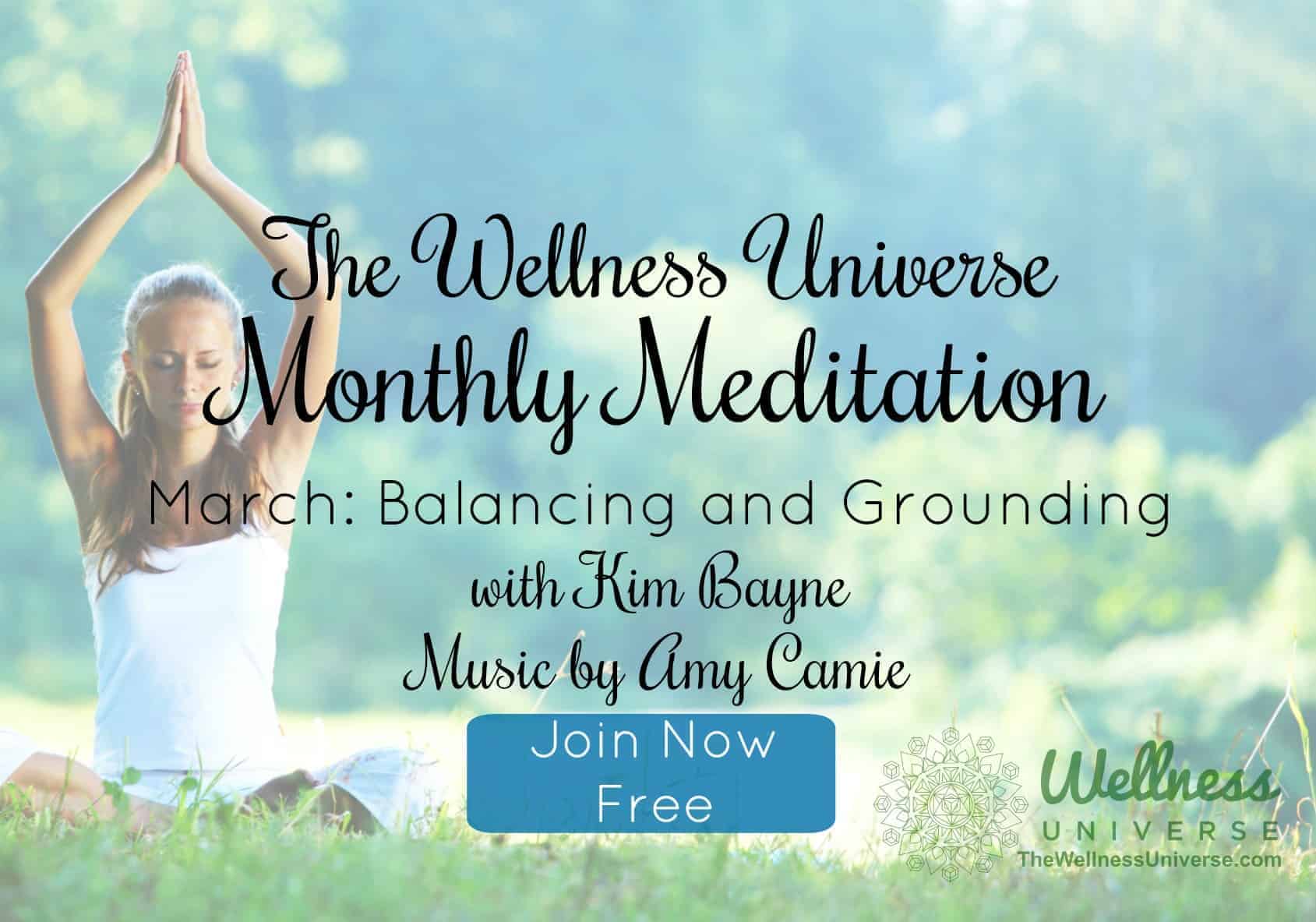 The Wellness Universe
Monthly Meditation

March: Balancing and Grounding

with Kim Bayne

Music by Amy Camie

Join Now
Free

Wellness
UNIVERSE
TheWellnessUniverse.com